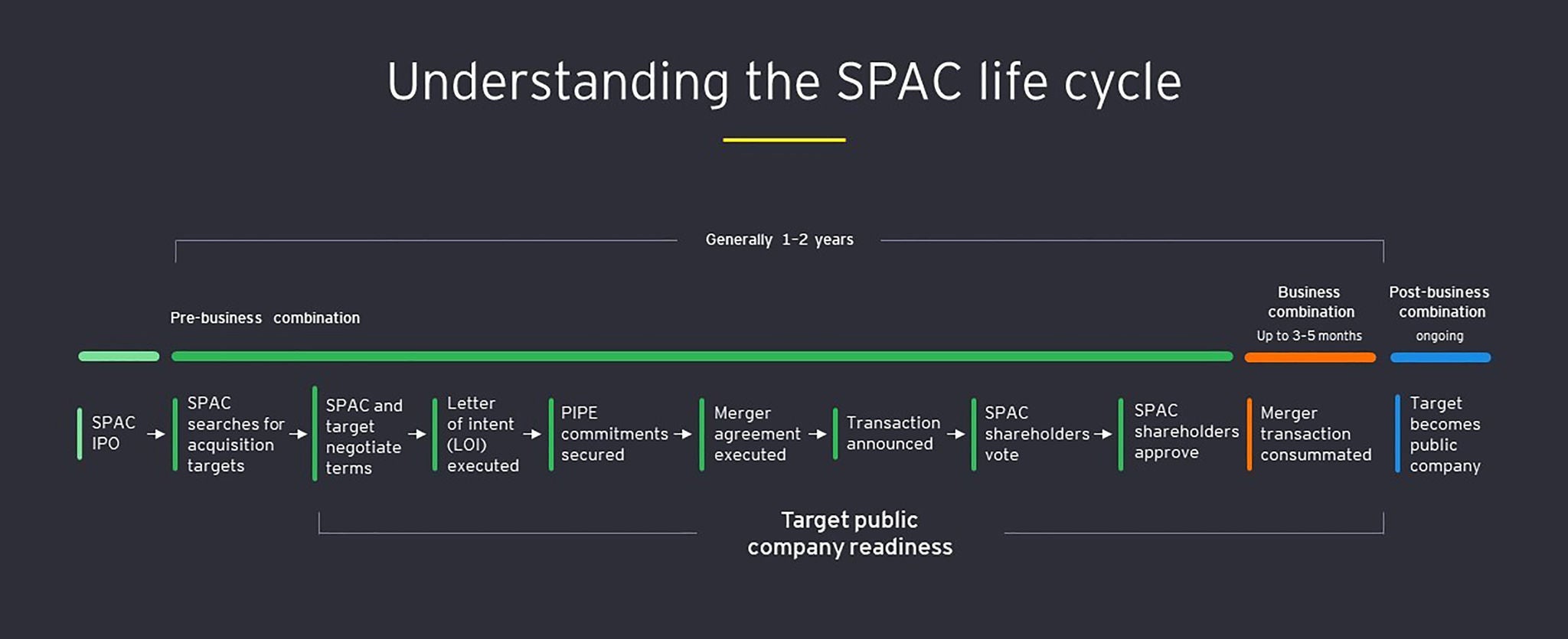 Understanding the SPAC life cycle

Generally 1-2 years

Pre-business combination

Business combination
Up to 3-5 months

Post-business combination
ongoing

SPAC IPO → SPAC searches for acquisition targets → SPAC and target negotiate terms → Letter of intent (LOI) executed → PIPE commitments secured → Merger agreement executed → Transaction announced → SPAC shareholders vote → SPAC shareholders approve

Merger transaction consummated

Target becomes public company

Target public company readiness